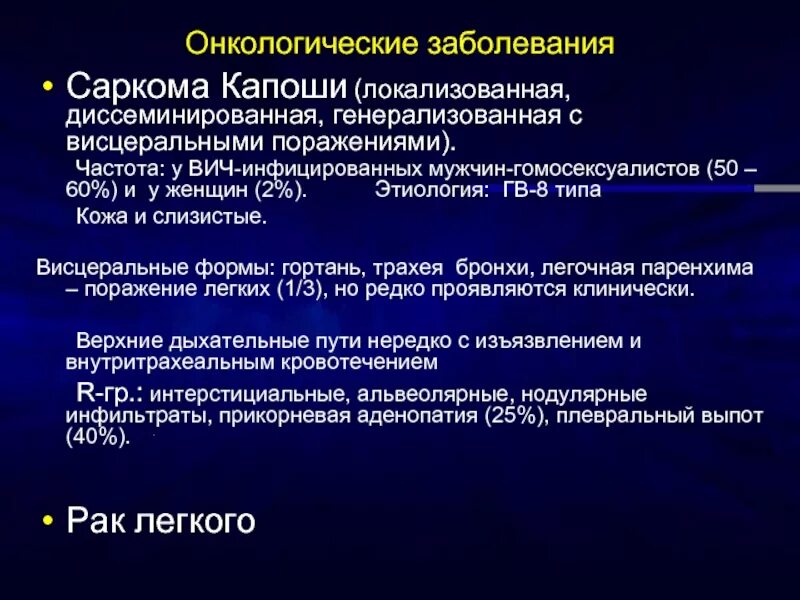 Онкологические заболевания

• Саркома Капоши (локализованная, диссеминированная, генерализованная с висцеральными поражениями).

Частота: у ВИЧ-инфицированных мужчин-гомосексуалистов (50 – 60%) и у женщин (2%). Этиология: ГВ-8 типа

Кожа и слизистые.

Висцеральные формы: гортань, трахея бронхи, легочная паренхима – поражение легких (1/3), но редко проявляются клинически.

Верхние дыхательные пути нередко с изъязвлением и внутритрахеальным кровотечением

R-гр.: интерстициальные, альвеолярные, нодулярные инфильтраты, прикорневая аденопатия (25%), плевральный выпот (40%).

• Рак легкого